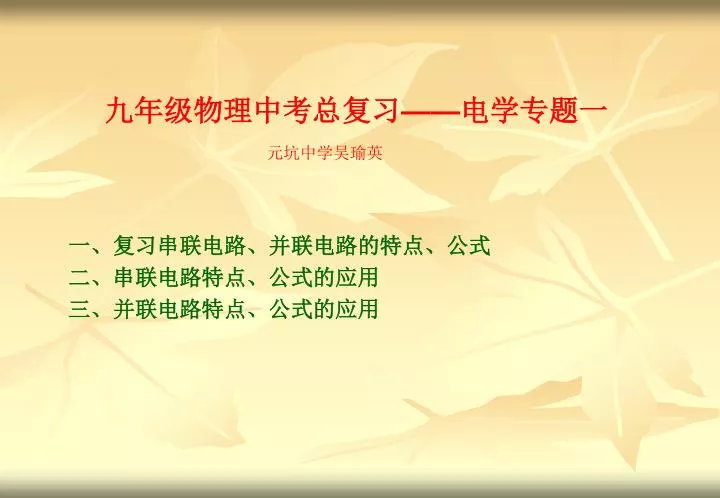 九年级物理中考总复习——电学专题一

元坑中学吴瑜英

一、复习串联电路、并联电路的特点、公式
二、串联电路特点、公式的应用
三、并联电路特点、公式的应用